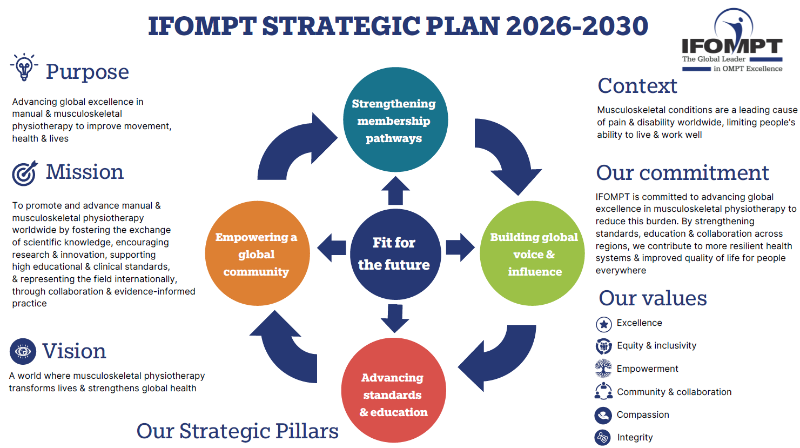 IFOMPT STRATEGIC PLAN 2026-2030

IFOMPT
The Global Leader in OMPT Excellence

Purpose

Advancing global excellence in manual & musculoskeletal physiotherapy to improve movement, health & lives

Mission

To promote and advance manual & musculoskeletal physiotherapy worldwide by fostering the exchange of scientific knowledge, encouraging research & innovation, supporting high educational & clinical standards, & representing the field internationally, through collaboration & evidence-informed practice

Vision

A world where musculoskeletal physiotherapy transforms lives & strengthens global health

Strengthening membership pathways

Empowering a global community

Fit for the future

Building global voice & influence

Advancing standards & education

Our Strategic Pillars

Context

Musculoskeletal conditions are a leading cause of pain & disability worldwide, limiting people's ability to live & work well

Our commitment

IFOMPT is committed to advancing global excellence in musculoskeletal physiotherapy to reduce this burden. By strengthening standards, education & collaboration across regions, we contribute to more resilient health systems & improved quality of life for people everywhere

Our values

Excellence
Equity & inclusivity
Empowerment
Community & collaboration
Compassion
Integrity